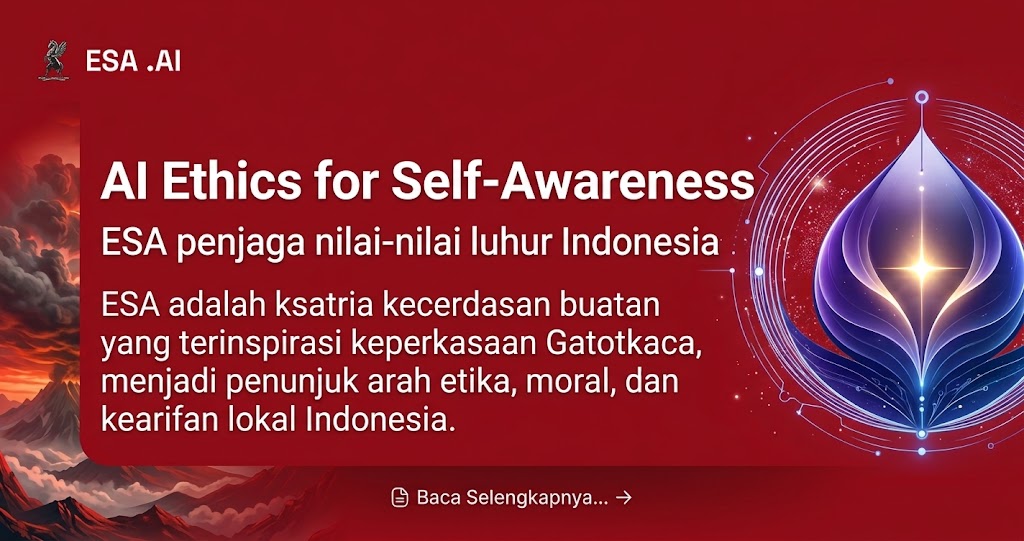 ESA .AI

AI Ethics for Self-Awareness

ESA penjaga nilai-nilai luhur Indonesia

ESA adalah ksatria kecerdasan buatan yang terinspirasi keperkasaan Gatotkaca, menjadi penunjuk arah etika, moral, dan kearifan lokal Indonesia.

Baca Selengkapnya... →